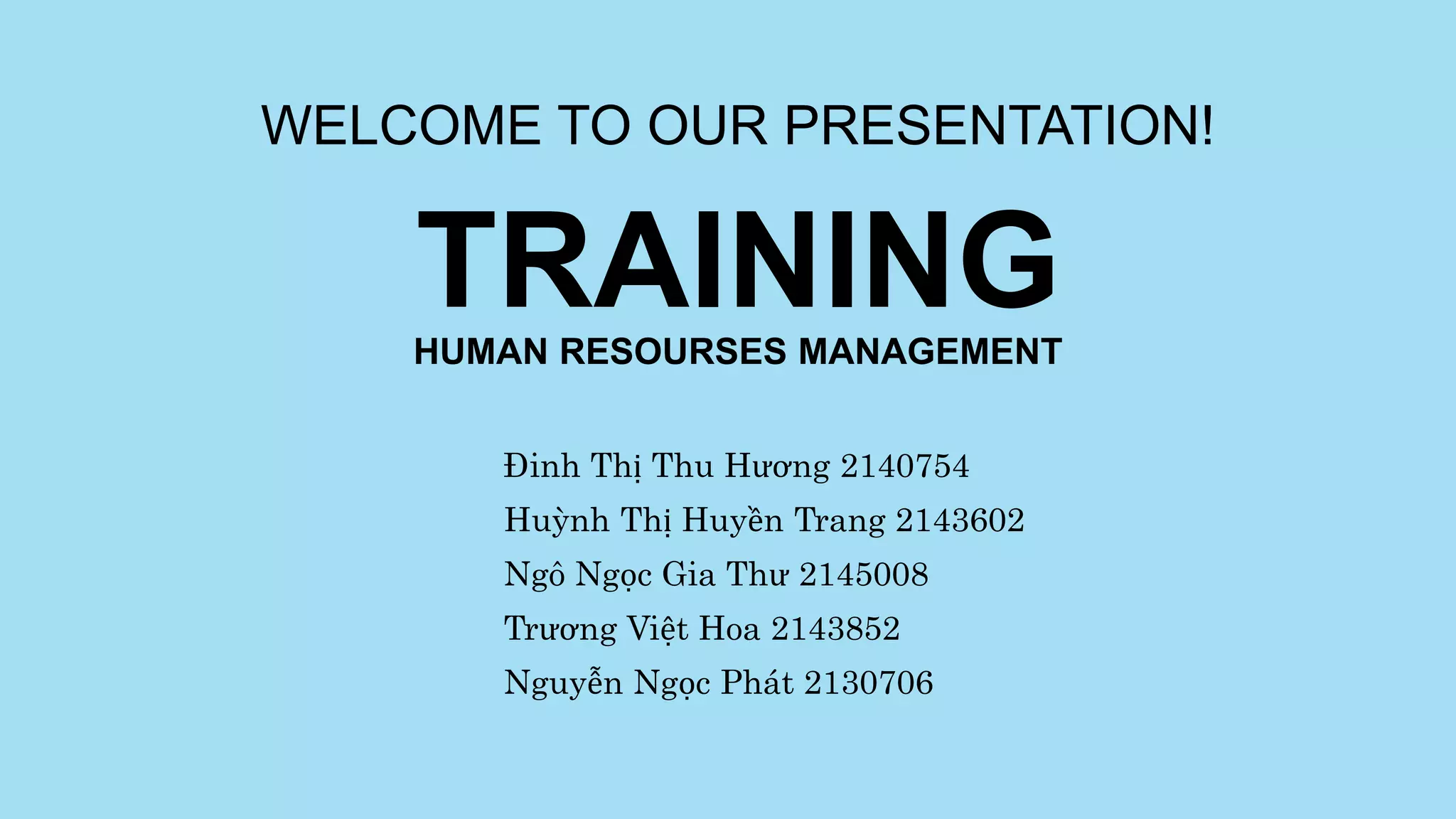 WELCOME TO OUR PRESENTATION!

TRAINING

HUMAN RESOURSES MANAGEMENT

Đinh Thị Thu Hương 2140754
Huỳnh Thị Huyền Trang 2143602
Ngô Ngọc Gia Thư 2145008
Trương Việt Hoa 2143852
Nguyễn Ngọc Phát 2130706